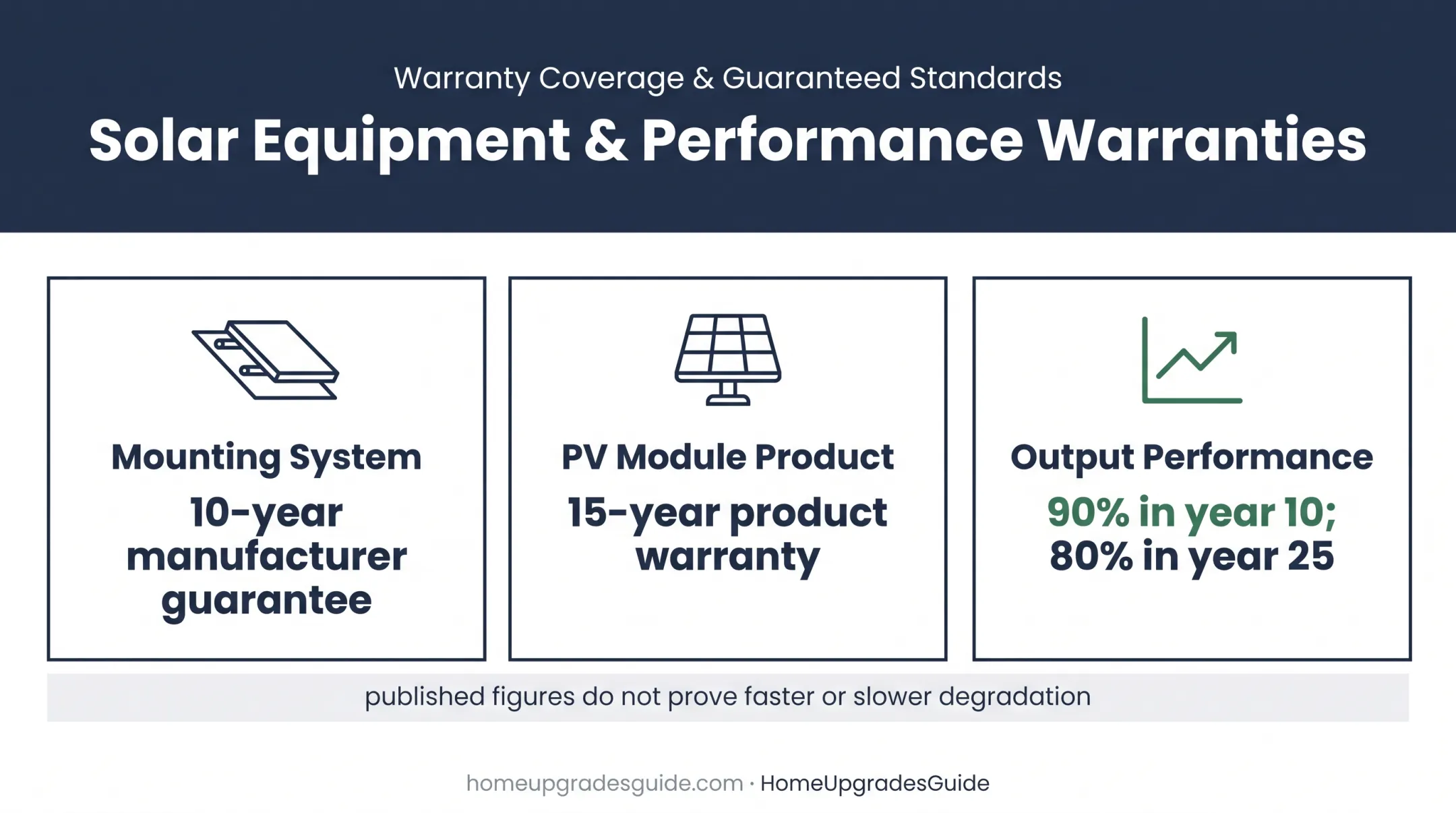 Warranty Coverage & Guaranteed Standards

Solar Equipment & Performance Warranties

Mounting System

10-year manufacturer guarantee

PV Module Product

15-year product warranty

Output Performance

90% in year 10; 80% in year 25

published figures do not prove faster or slower degradation

homeupgradesguide.com · HomeUpgradesGuide